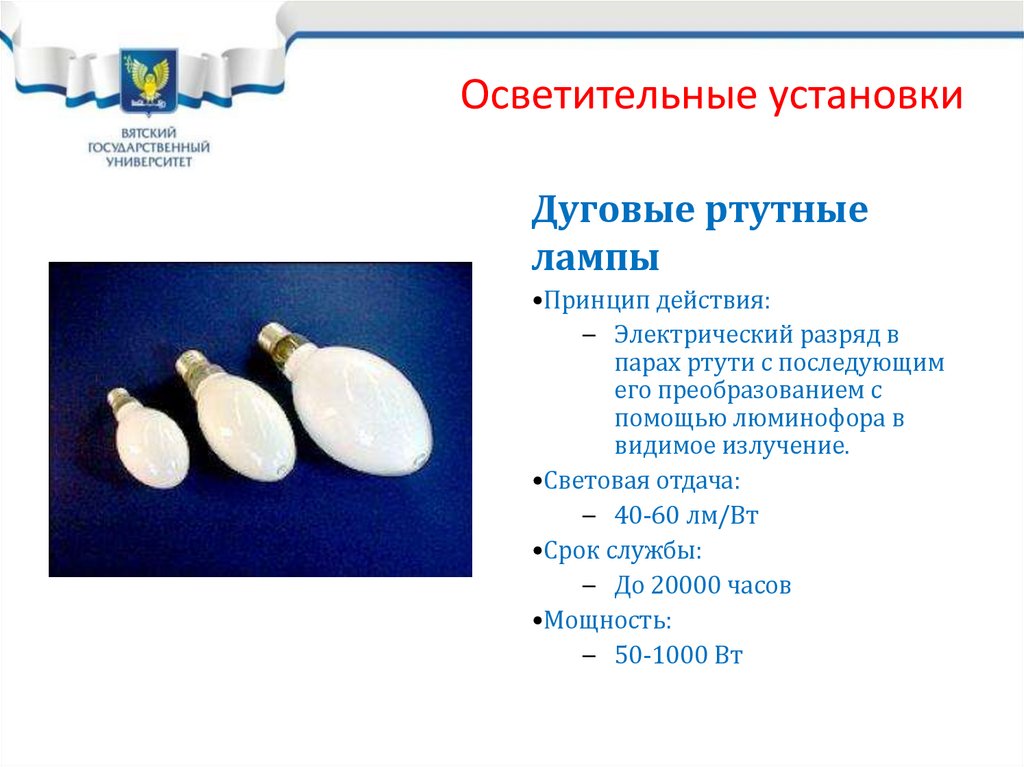 ВЯТСКИЙ ГОСУДАРСТВЕННЫЙ УНИВЕРСИТЕТ

Осветительные установки

Дуговые ртутные лампы

•Принцип действия:
– Электрический разряд в парах ртути с последующим его преобразованием с помощью люминофора в видимое излучение.
•Световая отдача:
– 40-60 лм/Вт
•Срок службы:
– До 20000 часов
•Мощность:
– 50-1000 Вт